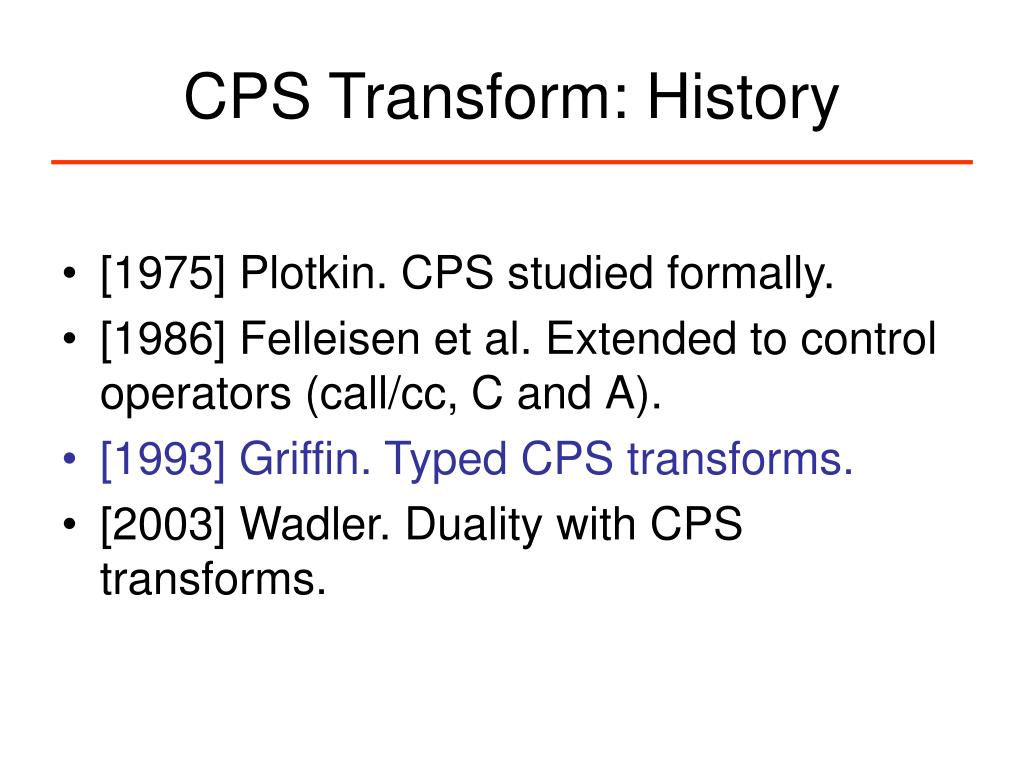 CPS Transform: History

• [1975] Plotkin. CPS studied formally.
• [1986] Felleisen et al. Extended to control operators (call/cc, C and A).
• [1993] Griffin. Typed CPS transforms.
• [2003] Wadler. Duality with CPS transforms.